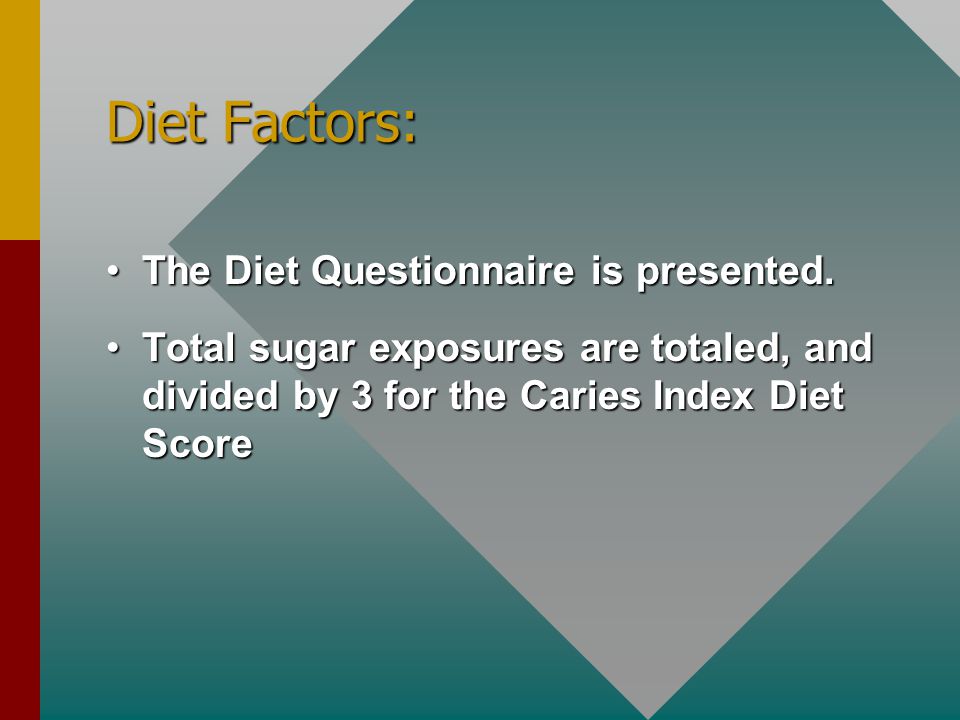 Diet Factors:

• The Diet Questionnaire is presented.

• Total sugar exposures are totaled, and divided by 3 for the Caries Index Diet Score